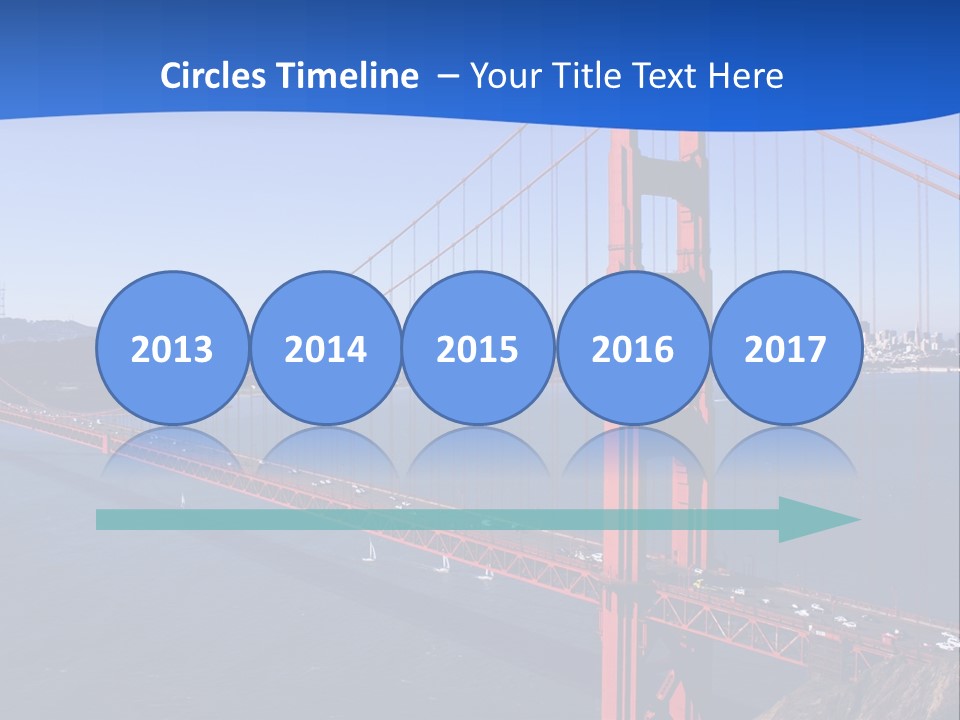 Circles Timeline – Your Title Text Here

2013

2014

2015

2016

2017